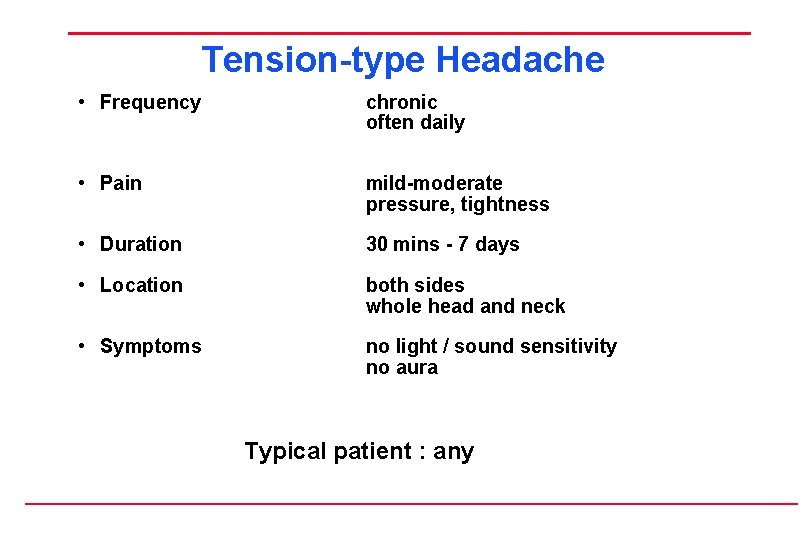 Tension-type Headache

• Frequency chronic
often daily

• Pain mild-moderate
pressure, tightness

• Duration 30 mins - 7 days

• Location both sides
whole head and neck

• Symptoms no light / sound sensitivity
no aura

Typical patient : any